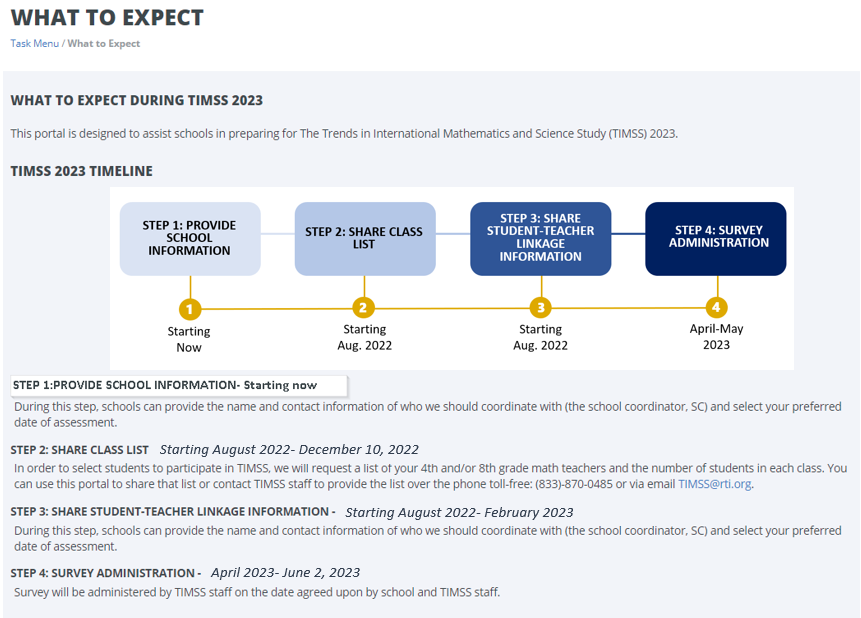 WHAT TO EXPECT

Task Menu / What to Expect

WHAT TO EXPECT DURING TIMSS 2023

This portal is designed to assist schools in preparing for The Trends in International Mathematics and Science Study (TIMSS) 2023.

TIMSS 2023 TIMELINE

STEP 1: PROVIDE SCHOOL INFORMATION

STEP 2: SHARE CLASS LIST

STEP 3: SHARE STUDENT-TEACHER LINKAGE INFORMATION

STEP 4: SURVEY ADMINISTRATION

1
Starting Now

2
Starting Aug. 2022

3
Starting Aug. 2022

4
April-May 2023

STEP 1:PROVIDE SCHOOL INFORMATION- Starting now

During this step, schools can provide the name and contact information of who we should coordinate with (the school coordinator, SC) and select your preferred date of assessment.

STEP 2: SHARE CLASS LIST Starting August 2022- December 10, 2022

In order to select students to participate in TIMSS, we will request a list of your 4th and/or 8th grade math teachers and the number of students in each class. You can use this portal to share that list or contact TIMSS staff to provide the list over the phone toll-free: (833)-870-0485 or via email TIMSS@rti.org.

STEP 3: SHARE STUDENT-TEACHER LINKAGE INFORMATION - Starting August 2022- February 2023

During this step, schools can provide the name and contact information of who we should coordinate with (the school coordinator, SC) and select your preferred date of assessment.

STEP 4: SURVEY ADMINISTRATION - April 2023- June 2, 2023

Survey will be administered by TIMSS staff on the date agreed upon by school and TIMSS staff.